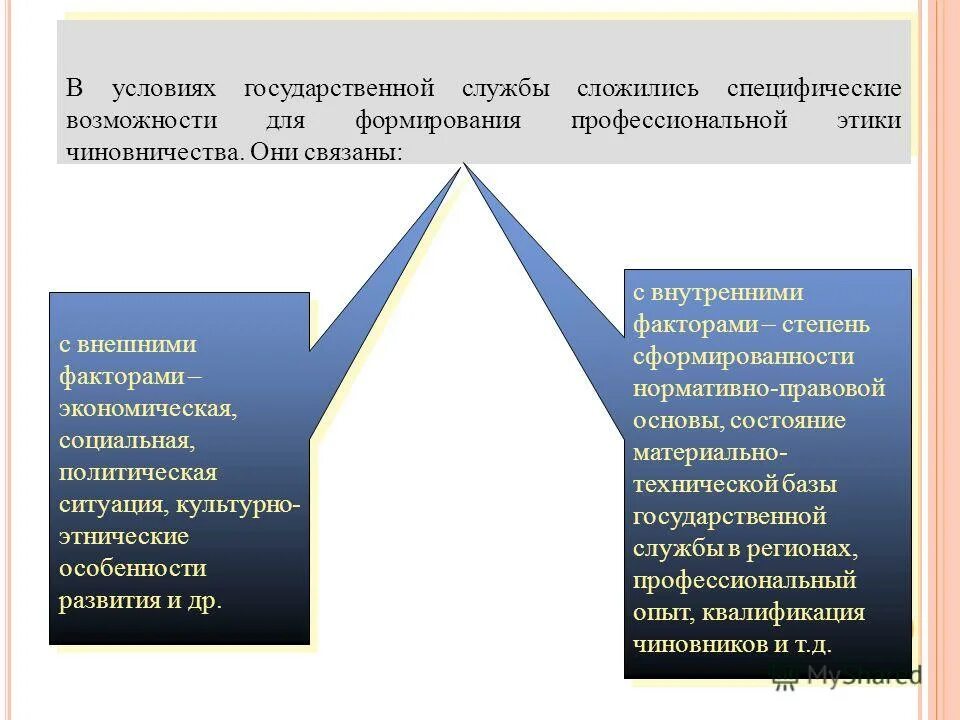 В условиях государственной службы сложились специфические возможности для формирования профессиональной этики чиновничества. Они связаны:

с внешними факторами – экономическая, социальная, политическая ситуация, культурно-этнические особенности развития и др.

с внутренними факторами – степень сформированности нормативно-правовой основы, состояние материально-технической базы государственной службы в регионах, профессиональный опыт, квалификация чиновников и т.д.

MyShared